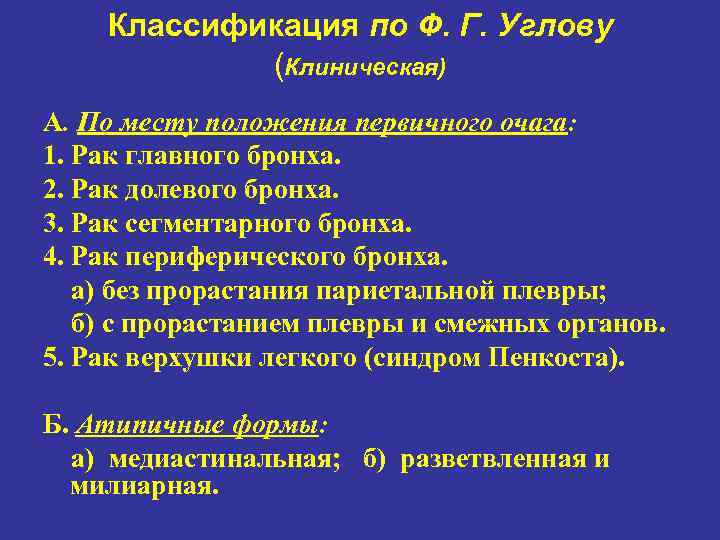 Классификация по Ф. Г. Углову
(Клиническая)

А. По месту положения первичного очага:
1. Рак главного бронха.
2. Рак долевого бронха.
3. Рак сегментарного бронха.
4. Рак периферического бронха.
а) без прорастания париетальной плевры;
б) с прорастанием плевры и смежных органов.
5. Рак верхушки легкого (синдром Пенкоста).

Б. Атипичные формы:
а) медиастинальная; б) разветвленная и милиарная.